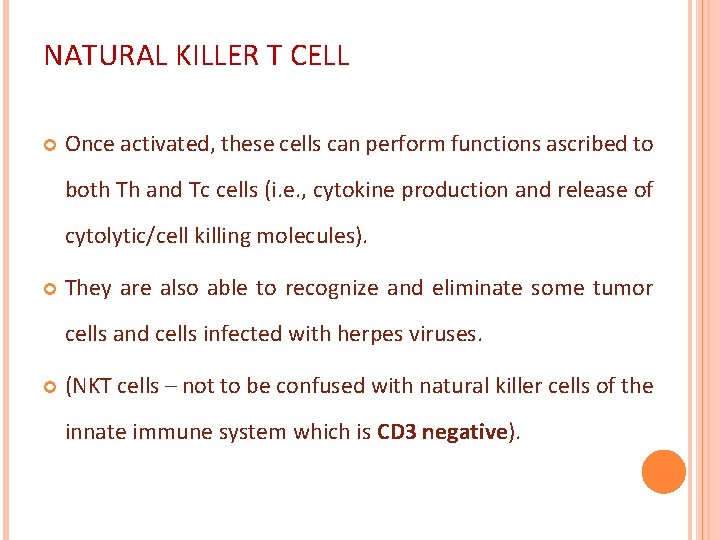 NATURAL KILLER T CELL

Once activated, these cells can perform functions ascribed to both Th and Tc cells (i.e., cytokine production and release of cytolytic/cell killing molecules).

They are also able to recognize and eliminate some tumor cells and cells infected with herpes viruses.

(NKT cells – not to be confused with natural killer cells of the innate immune system which is CD3 negative).